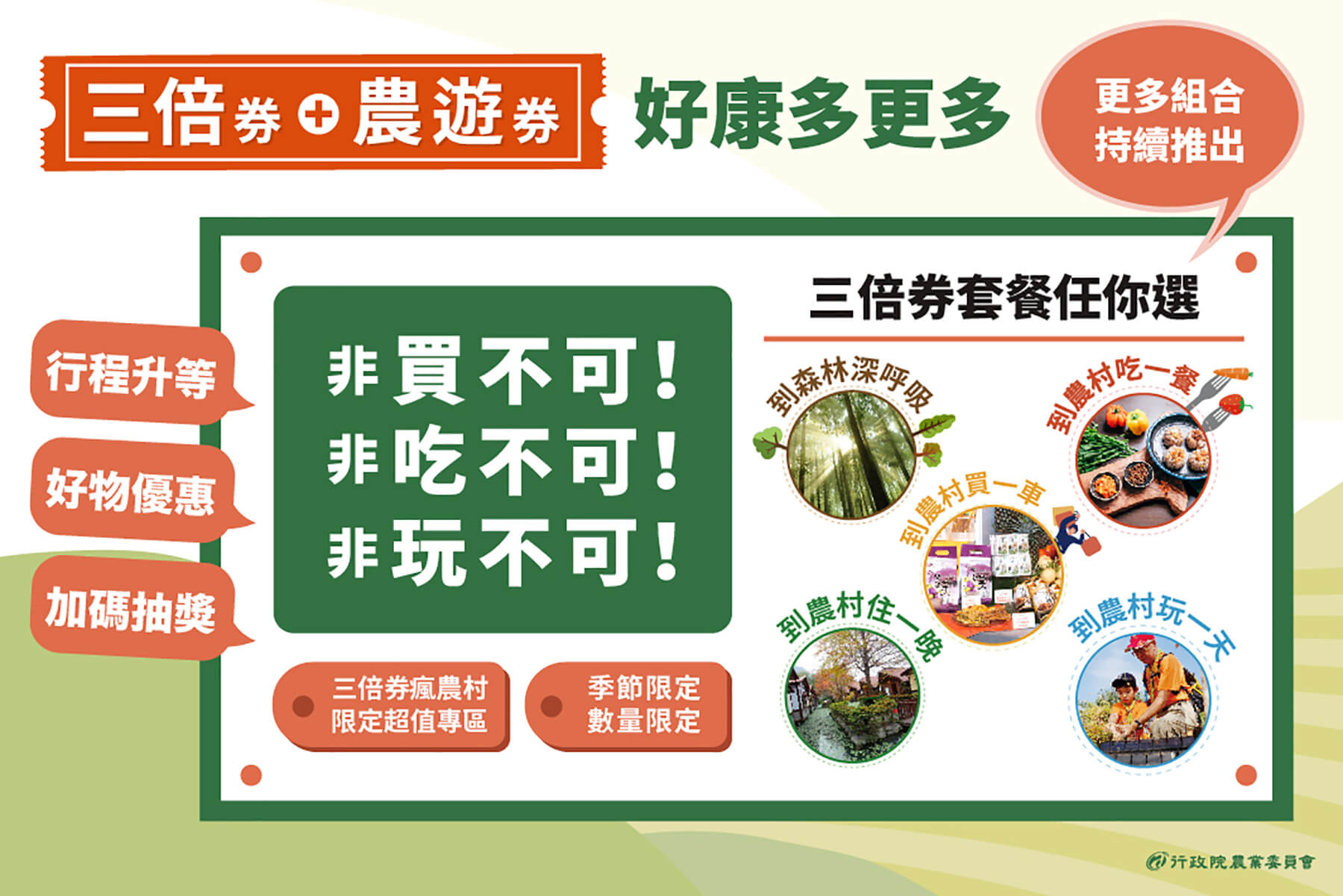 三倍券 + 農遊券 好康多更多

更多組合
持續推出

行程升等

好物優惠

加碼抽獎

非買不可！
非吃不可！
非玩不可！

三倍券瘋農村
限定超值專區

季節限定
數量限定

三倍券套餐任你選

到森林深呼吸

到農村吃一餐

到農村買一車

到農村住一晚

到農村玩一天

行政院農業委員會